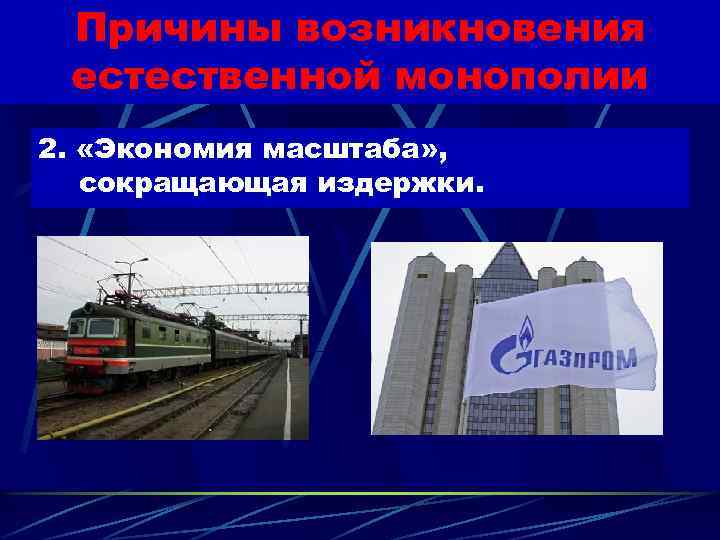 Причины возникновения естественной монополии

2. «Экономия масштаба», сокращающая издержки.

ГАЗПРОМ